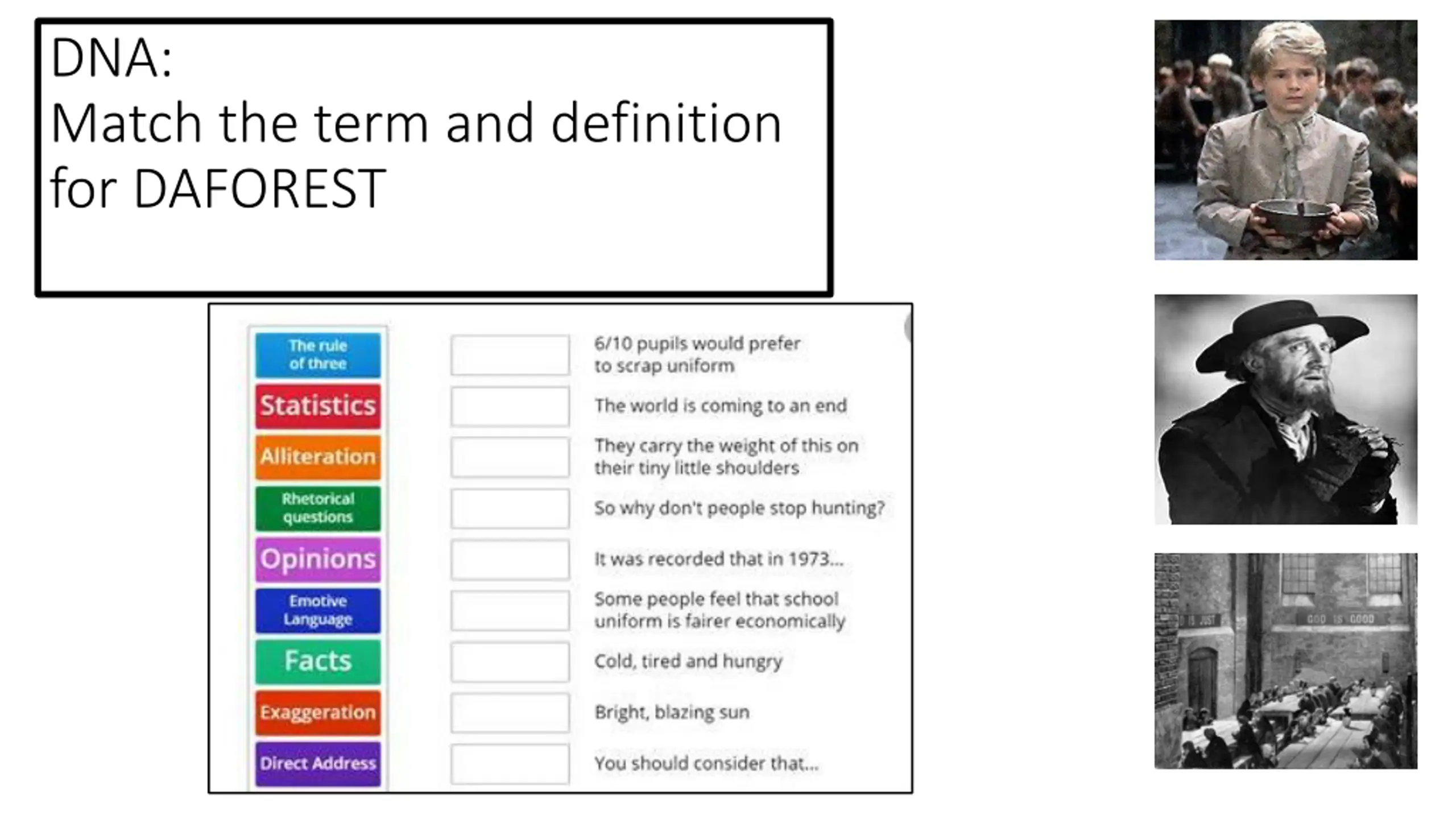 DNA:
Match the term and definition for DAFOREST

The rule of three
Statistics
Alliteration
Rhetorical questions
Opinions
Emotive Language
Facts
Exaggeration
Direct Address

6/10 pupils would prefer to scrap uniform
The world is coming to an end
They carry the weight of this on their tiny little shoulders
So why don't people stop hunting?
It was recorded that in 1973...
Some people feel that school uniform is fairer economically
Cold, tired and hungry
Bright, blazing sun
You should consider that...

IS JUST
GOD IS GOOD